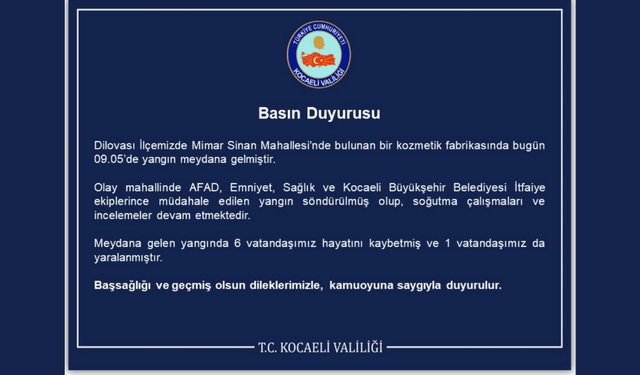 TÜRKİYE CUMHURİYETİ
KOCAELİ VALİLİĞİ

Basın Duyurusu

Dilovası İlçemizde Mimar Sinan Mahallesi'nde bulunan bir kozmetik fabrikasında bugün 09.05'de yangın meydana gelmiştir.

Olay mahallinde AFAD, Emniyet, Sağlık ve Kocaeli Büyükşehir Belediyesi İtfaiye ekiplerince müdahale edilen yangın söndürülmüş olup, soğutma çalışmaları ve incelemeler devam etmektedir.

Meydana gelen yangında 6 vatandaşımız hayatını kaybetmiş ve 1 vatandaşımız da yaralanmıştır.

Başsağlığı ve geçmiş olsun dileklerimizle, kamuoyuna saygıyla duyurulur.

T.C. KOCAELİ VALİLİĞİ